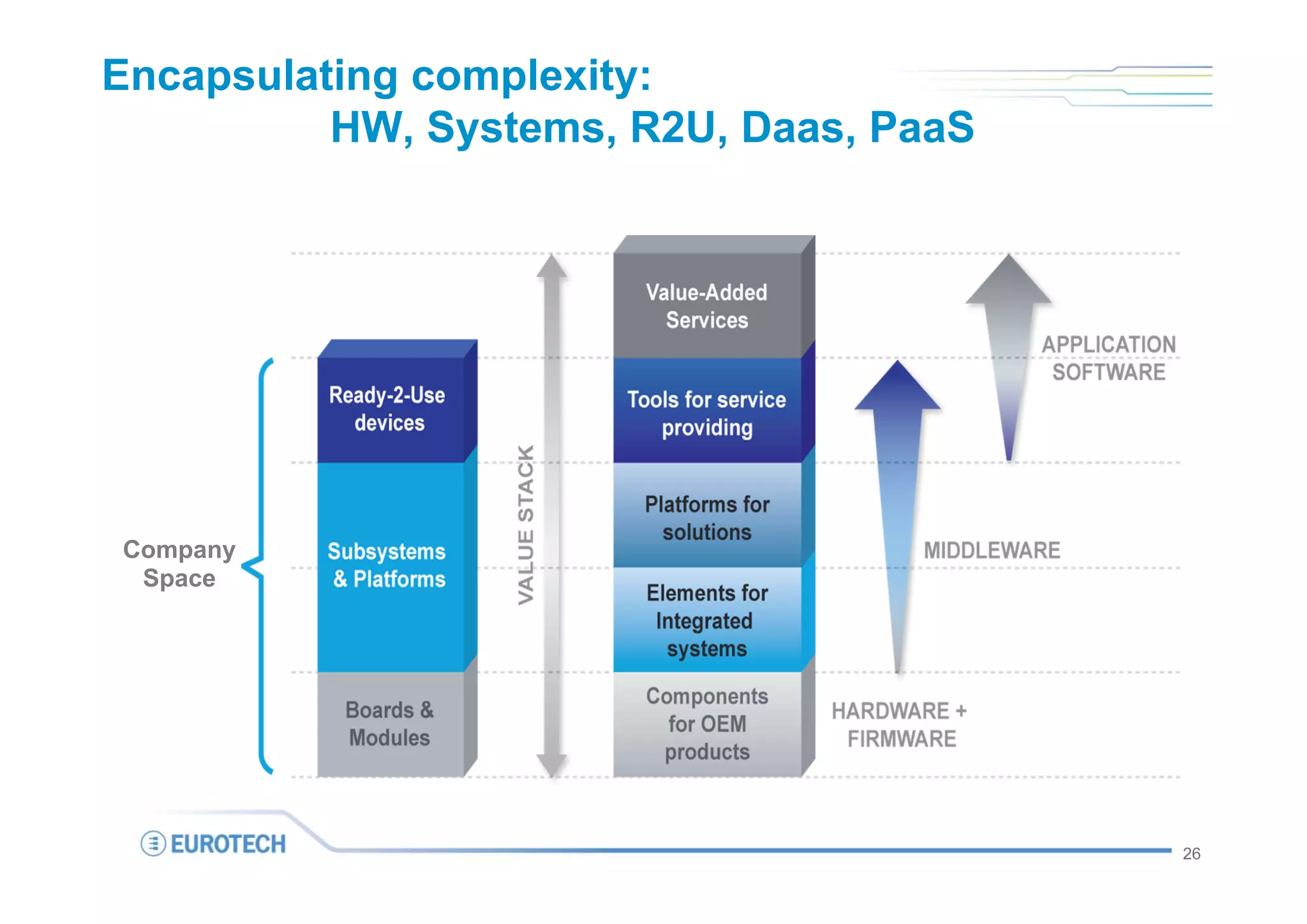 Encapsulating complexity:
HW, Systems, R2U, Daas, PaaS

Company Space

Ready-2-Use devices

Subsystems & Platforms

Boards & Modules

VALUE STACK

Value-Added Services

Tools for service providing

Platforms for solutions

Elements for Integrated systems

Components for OEM products

APPLICATION SOFTWARE

MIDDLEWARE

HARDWARE + FIRMWARE

EUROTECH

26